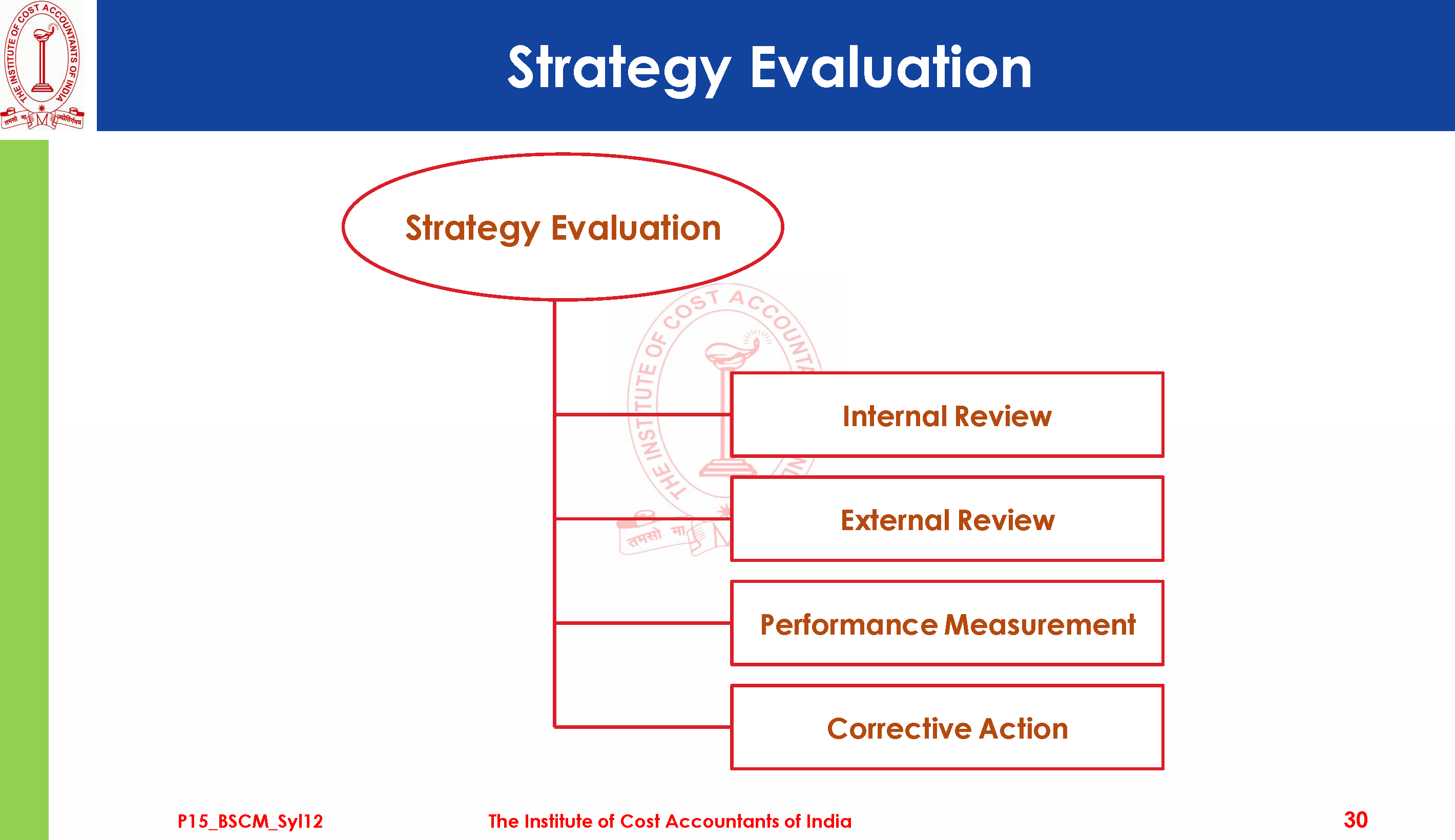 THE INSTITUTE OF COST ACCOUNTANTS OF INDIA
तमसो मा ज्योतिर्गमय

Strategy Evaluation

Strategy Evaluation

Internal Review

External Review

Performance Measurement

Corrective Action

P15_BSCM_Syl12

The Institute of Cost Accountants of India

30